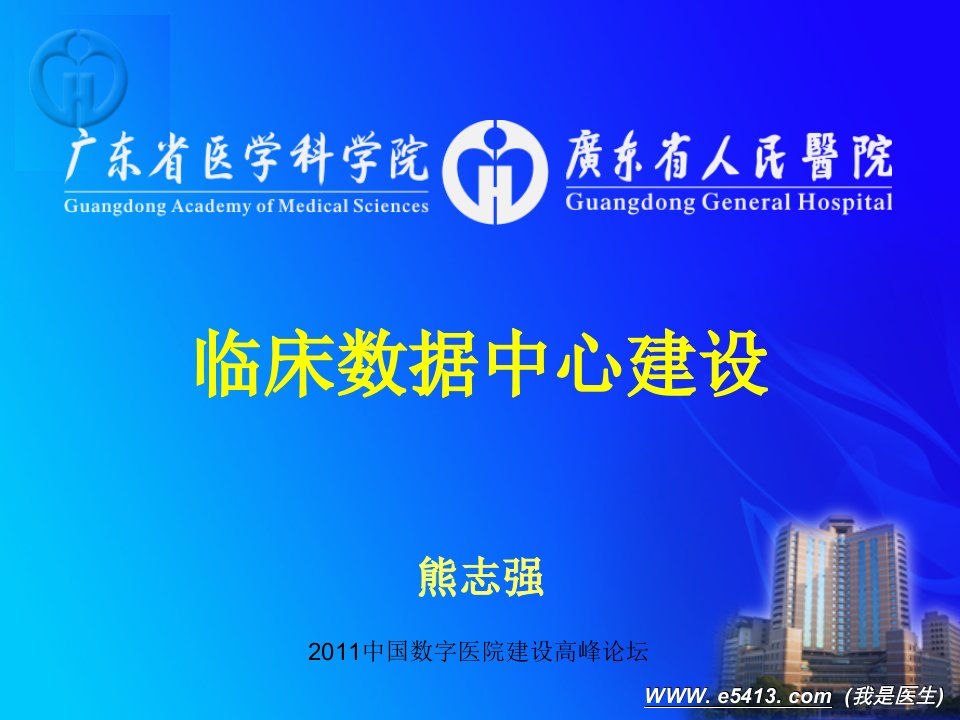 广东省医学科学院
Guangdong Academy of Medical Sciences

廣东省人民醫院
Guangdong General Hospital

临床数据中心建设

熊志强

2011中国数字医院建设高峰论坛

WWW. e5413. com (我是医生)